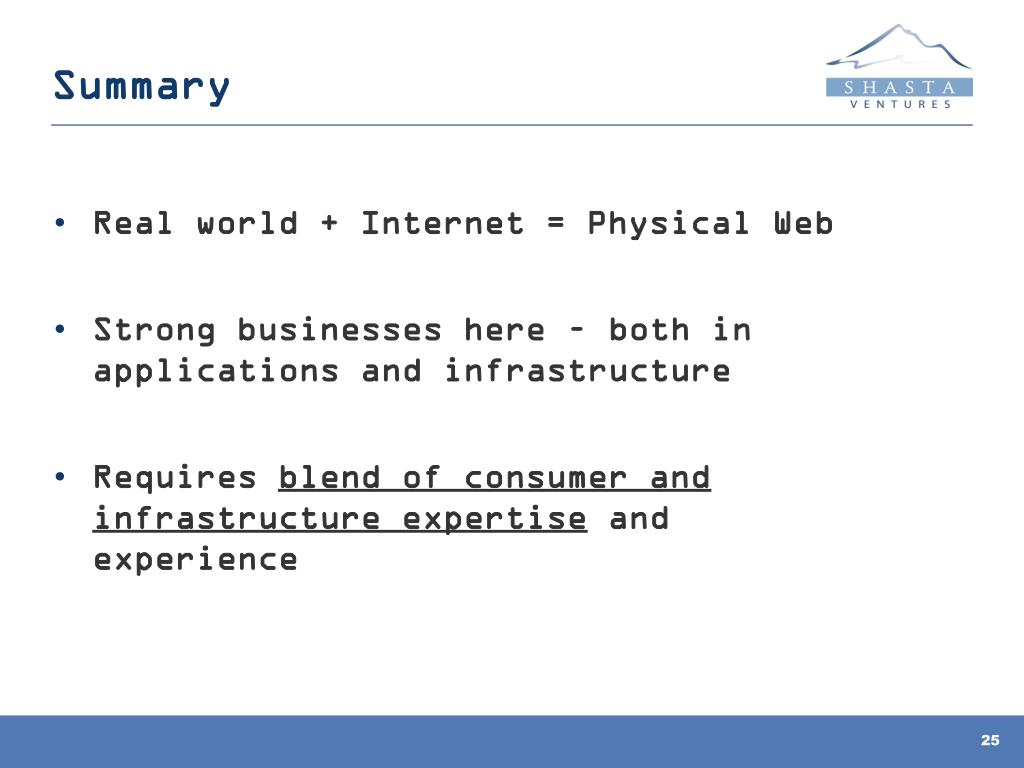 Summary

SHASTA
VENTURES

• Real world + Internet = Physical Web

• Strong businesses here – both in applications and infrastructure

• Requires blend of consumer and infrastructure expertise and experience

25